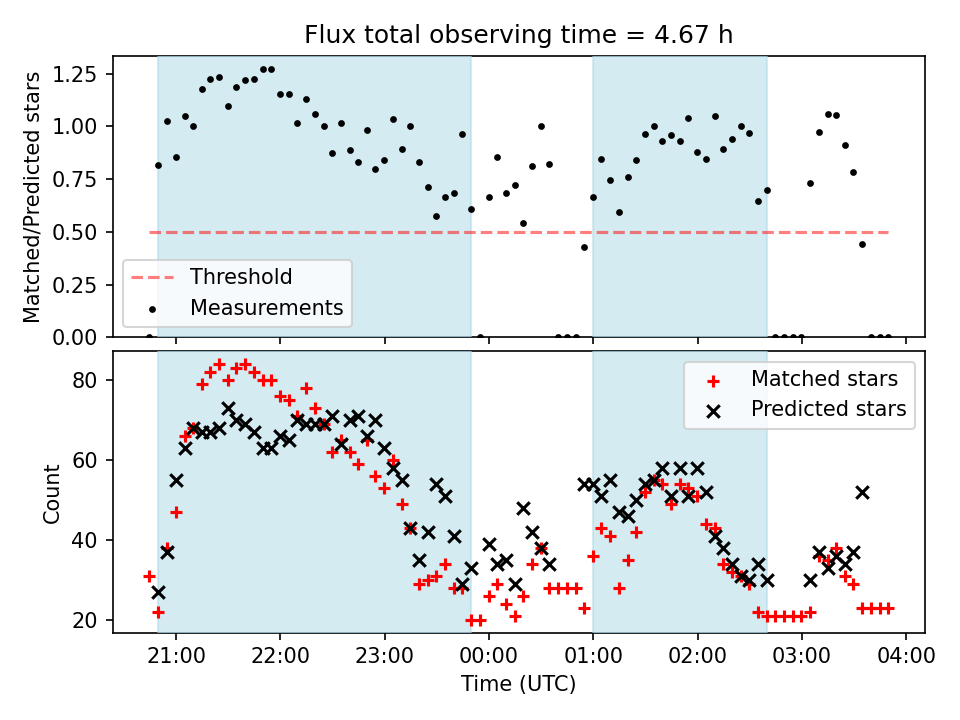 Flux total observing time = 4.67 h

Matched/Predicted stars

1.25
1.00
0.75
0.50
0.25
0.00

Threshold
Measurements

Count

80
60
40
20

Matched stars
Predicted stars

21:00 22:00 23:00 00:00 01:00 02:00 03:00 04:00

Time (UTC)